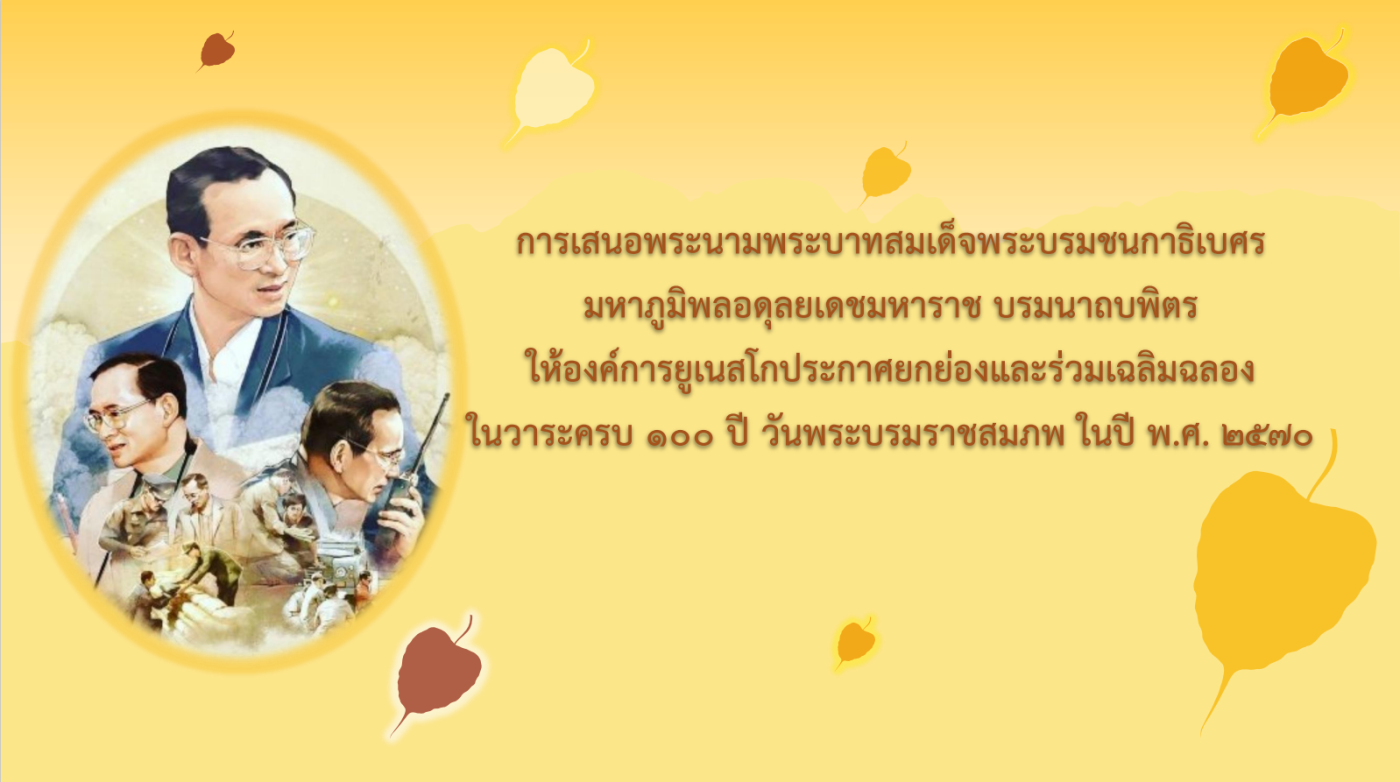 การเสนอพระนามพระบาทสมเด็จพระบรมชนกาธิเบศร มหาภูมิพลอดุลยเดชมหาราช บรมนาถบพิตร ให้องค์การยูเนสโกประกาศยกย่องและร่วมเฉลิมฉลอง ในวาระครบ ๑๐๐ ปี วันพระบรมราชสมภพ ในปี พ.ศ. ๒๕๗๐